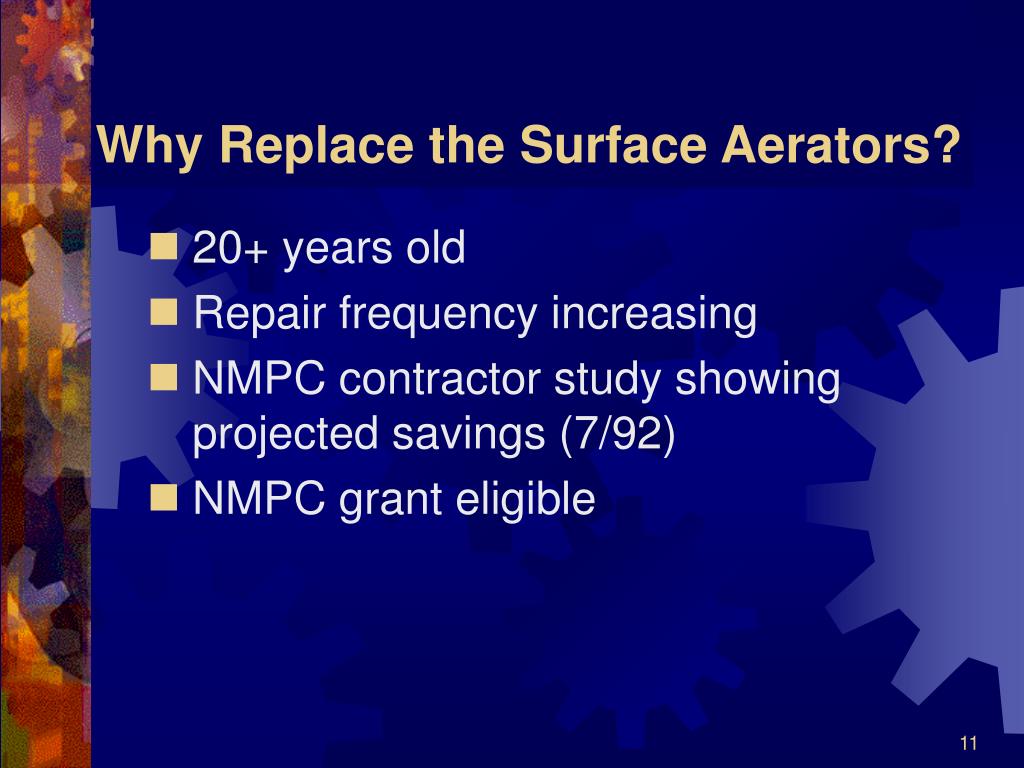 Why Replace the Surface Aerators?

- 20+ years old
- Repair frequency increasing
- NMPC contractor study showing projected savings (7/92)
- NMPC grant eligible

11